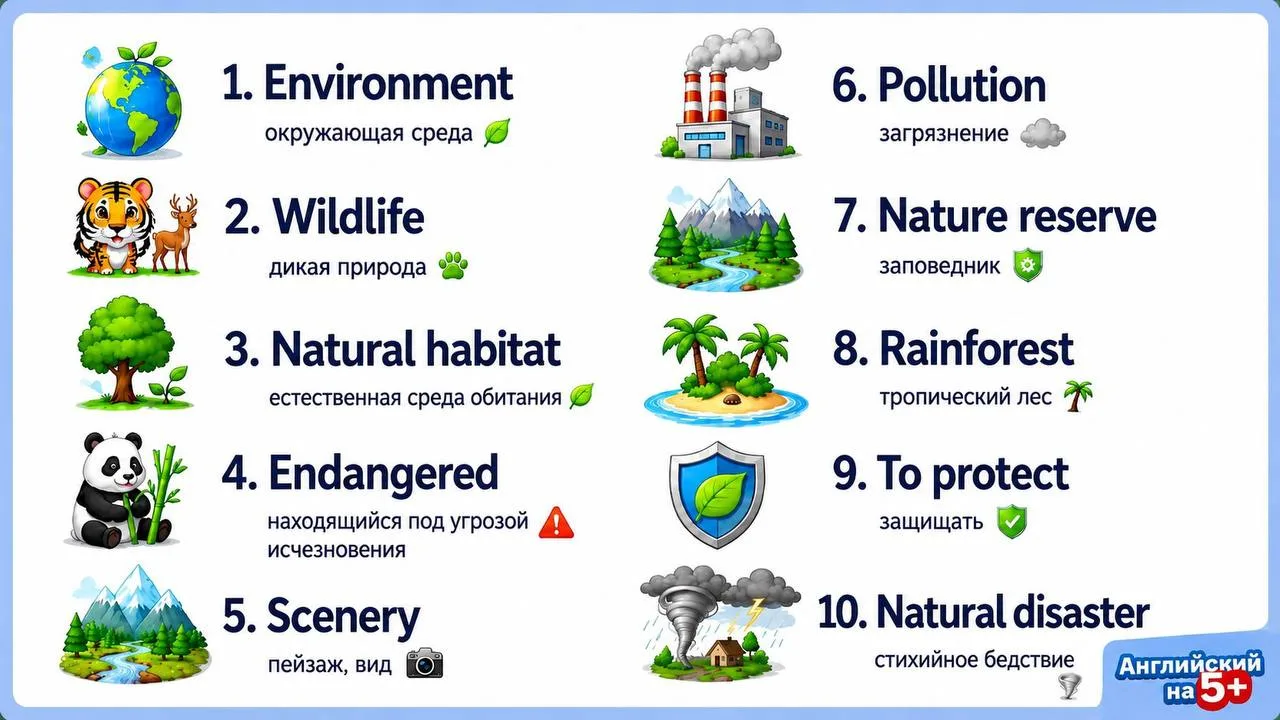 1. Environment
окружающая среда

2. Wildlife
дикая природа

3. Natural habitat
естественная среда обитания

4. Endangered
находящийся под угрозой исчезновения

5. Scenery
пейзаж, вид

6. Pollution
загрязнение

7. Nature reserve
заповедник

8. Rainforest
тропический лес

9. To protect
защищать

10. Natural disaster
стихийное бедствие

Английский на 5+